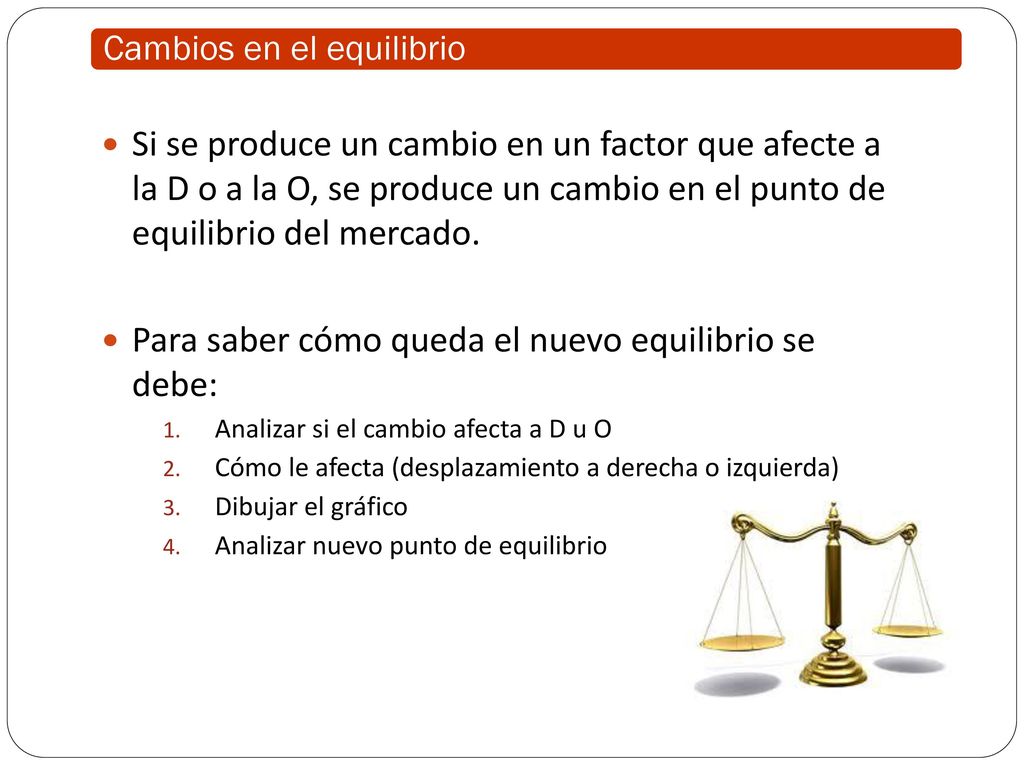 Cambios en el equilibrio

Si se produce un cambio en un factor que afecte a la D o a la O, se produce un cambio en el punto de equilibrio del mercado.

Para saber cómo queda el nuevo equilibrio se debe:

1. Analizar si el cambio afecta a D u O
2. Cómo le afecta (desplazamiento a derecha o izquierda)
3. Dibujar el gráfico
4. Analizar nuevo punto de equilibrio